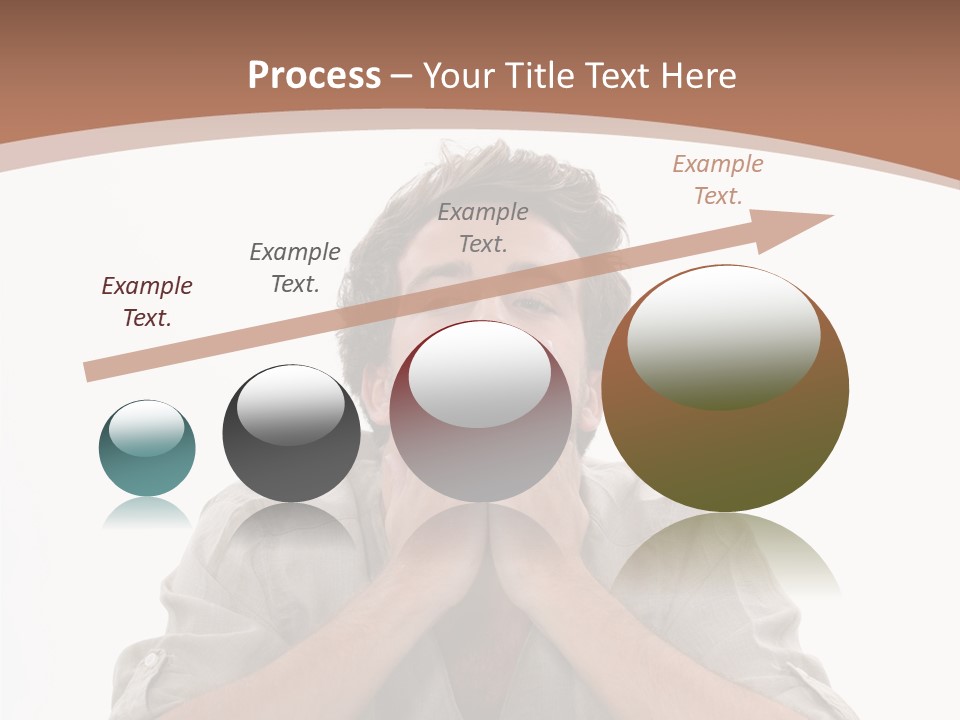 Process – Your Title Text Here

Example Text.

Example Text.

Example Text.

Example Text.